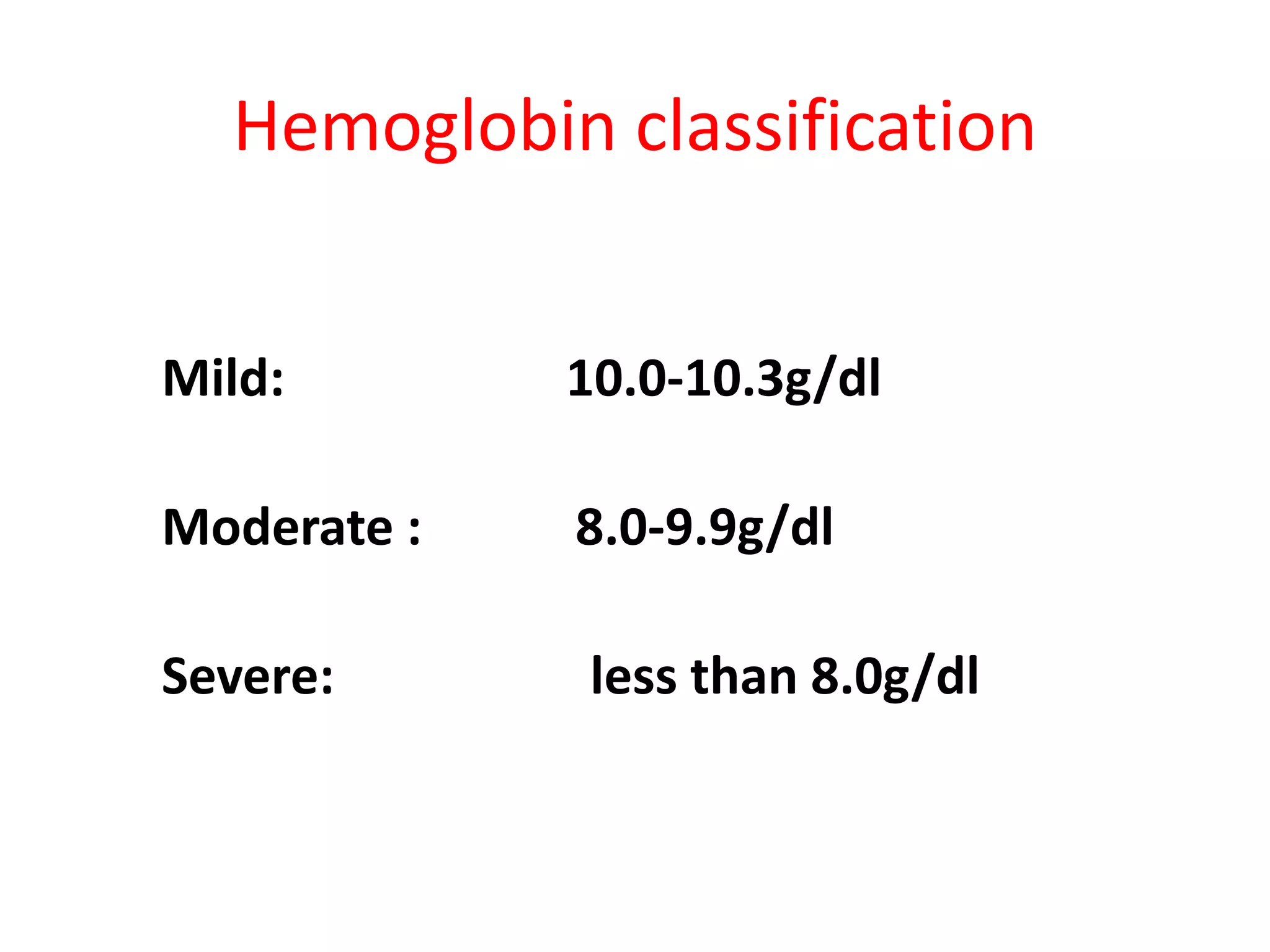 Hemoglobin classification

Mild: 10.0-10.3g/dl

Moderate : 8.0-9.9g/dl

Severe: less than 8.0g/dl